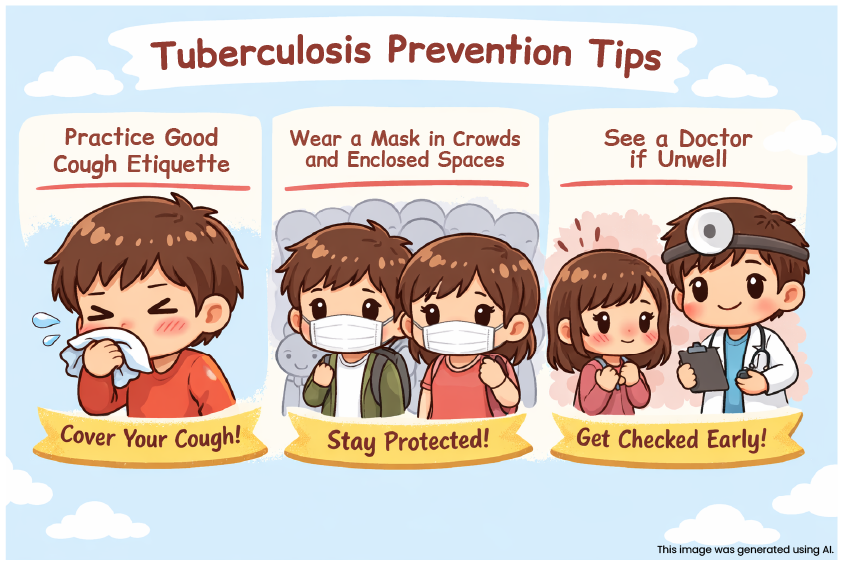 Tuberculosis Prevention Tips

Practice Good Cough Etiquette

Cover Your Cough!

Wear a Mask in Crowds and Enclosed Spaces

Stay Protected!

See a Doctor if Unwell

Get Checked Early!

This image was generated using AI.